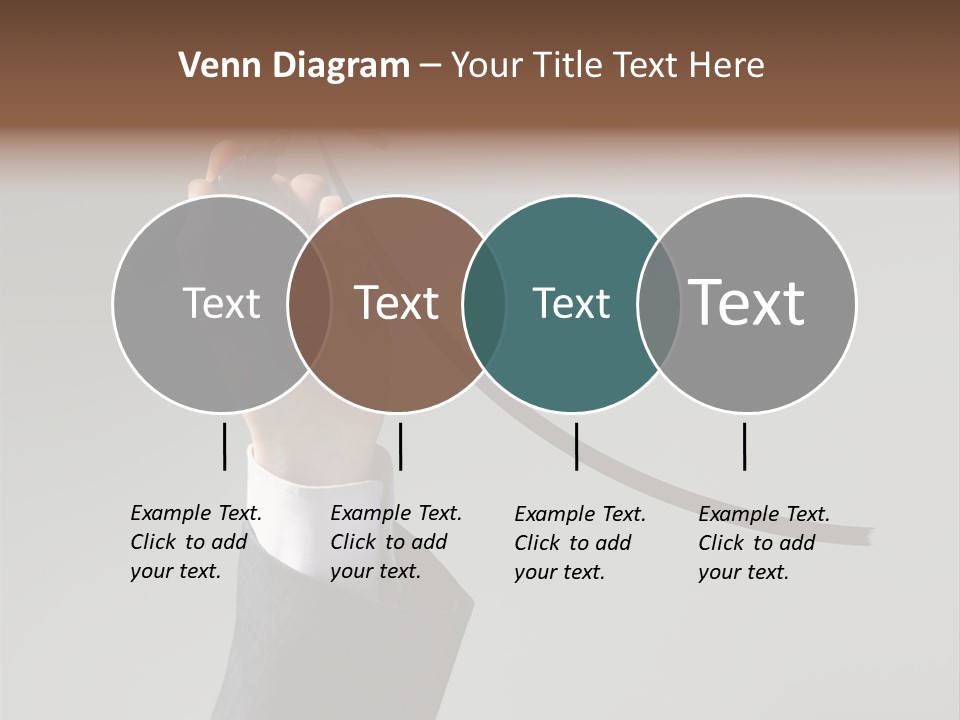 Venn Diagram – Your Title Text Here

Text

Text

Text

Text

Example Text. Click to add your text.

Example Text. Click to add your text.

Example Text. Click to add your text.

Example Text. Click to add your text.